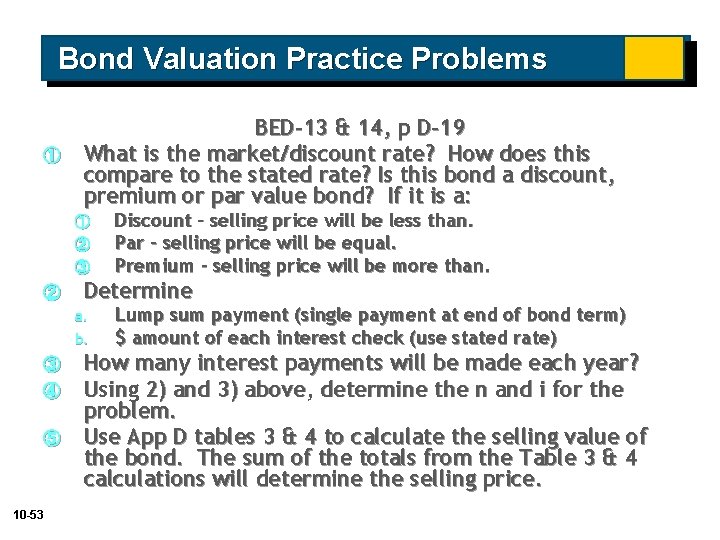 Bond Valuation Practice Problems

BED-13 & 14, p D-19

1 What is the market/discount rate? How does this compare to the stated rate? Is this bond a discount, premium or par value bond? If it is a:

1 Discount – selling price will be less than.

2 Par – selling price will be equal.

3 Premium – selling price will be more than.

2 Determine

a. Lump sum payment (single payment at end of bond term)

b. $ amount of each interest check (use stated rate)

3 How many interest payments will be made each year?

4 Using 2) and 3) above, determine the n and i for the problem.

5 Use App D tables 3 & 4 to calculate the selling value of the bond. The sum of the totals from the Table 3 & 4 calculations will determine the selling price.

10-53